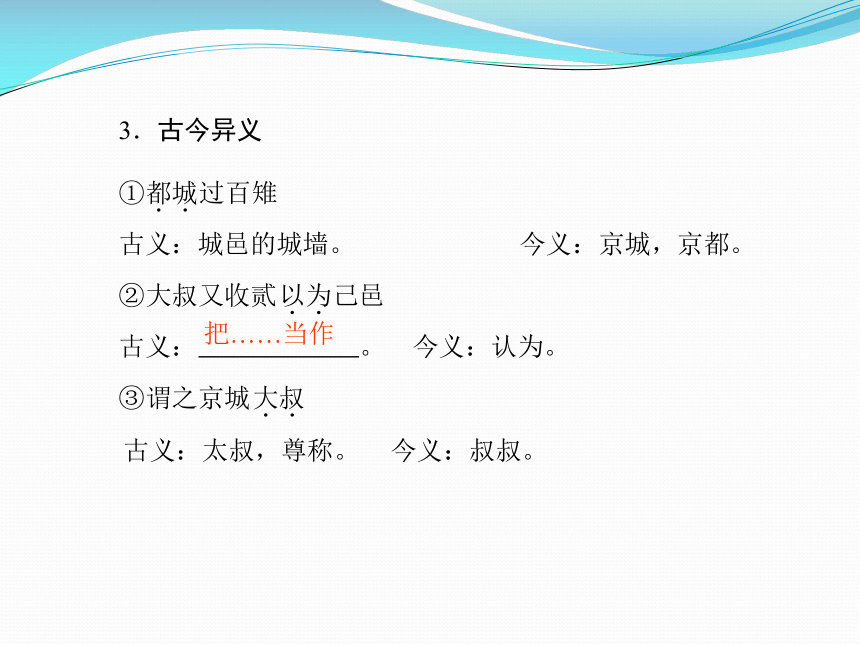 3．古今异义

①都城过百雉

古义：城邑的城墙。　　　今义：京城，京都。

②大叔又收贰以为己邑

古义：把……当作。　今义：认为。

③谓之京城大叔

古义：太叔，尊称。　今义：叔叔。